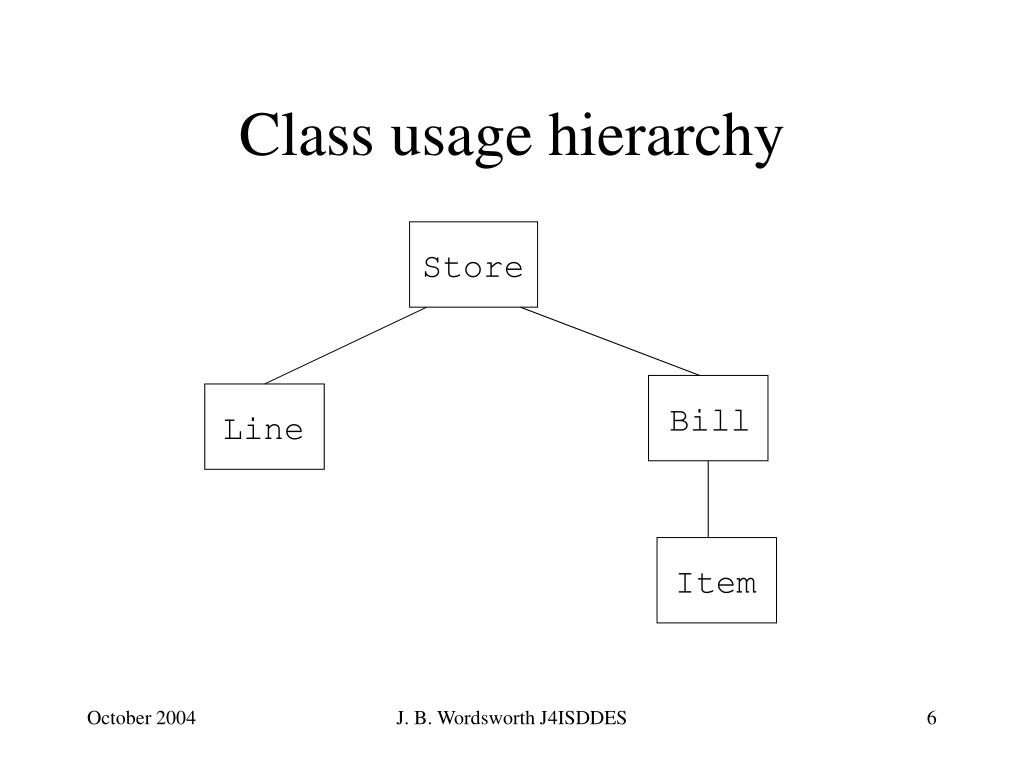 Class usage hierarchy

Store

Line

Bill

Item

October 2004

J. B. Wordsworth J4ISDDES

6